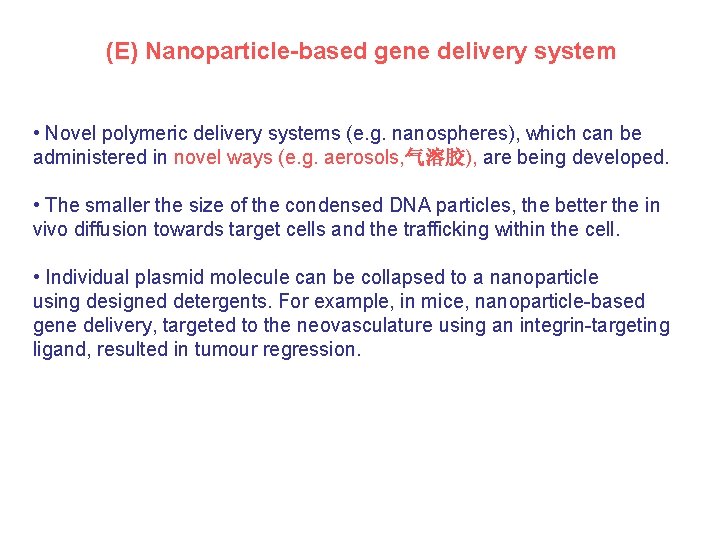 (E) Nanoparticle-based gene delivery system

• Novel polymeric delivery systems (e.g. nanospheres), which can be administered in novel ways (e.g. aerosols,气溶胶), are being developed.

• The smaller the size of the condensed DNA particles, the better the in vivo diffusion towards target cells and the trafficking within the cell.

• Individual plasmid molecule can be collapsed to a nanoparticle using designed detergents. For example, in mice, nanoparticle-based gene delivery, targeted to the neovasculature using an integrin-targeting ligand, resulted in tumour regression.